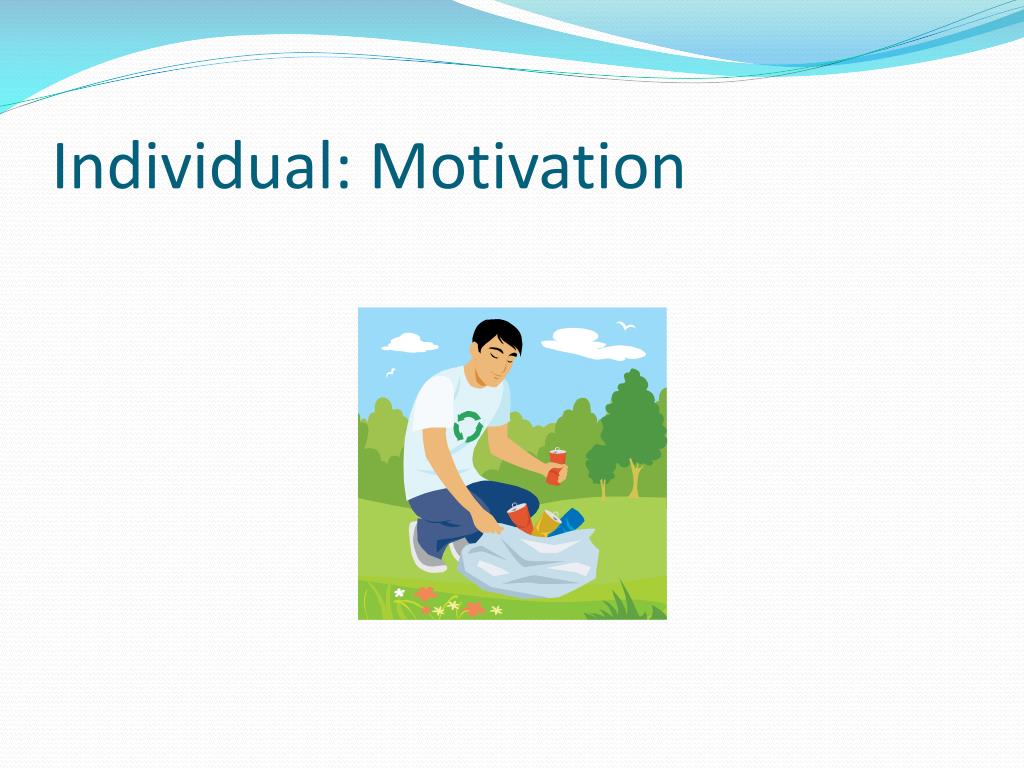 Individual: Motivation